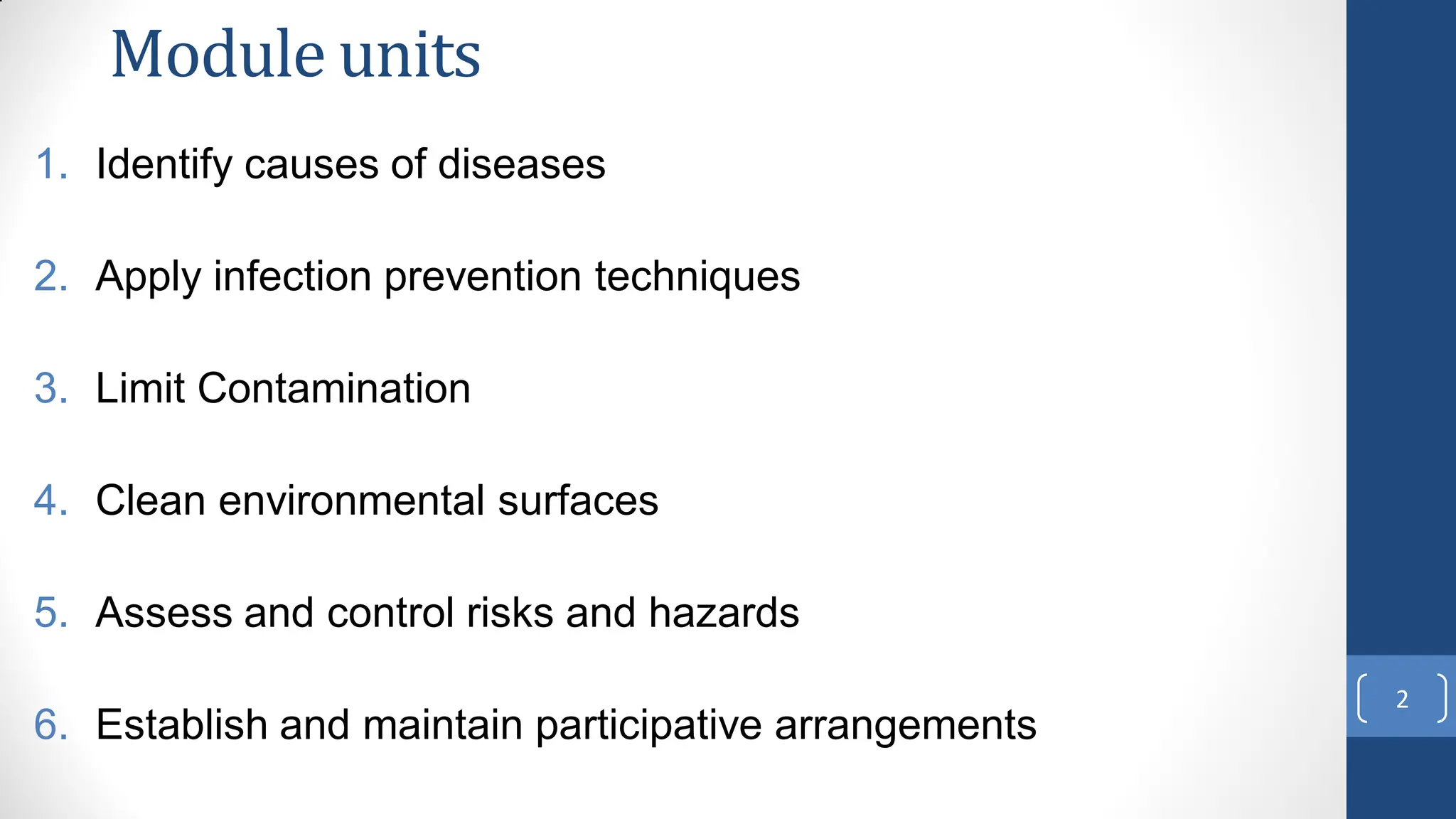 Module units

1. Identify causes of diseases

2. Apply infection prevention techniques

3. Limit Contamination

4. Clean environmental surfaces

5. Assess and control risks and hazards

6. Establish and maintain participative arrangements

2